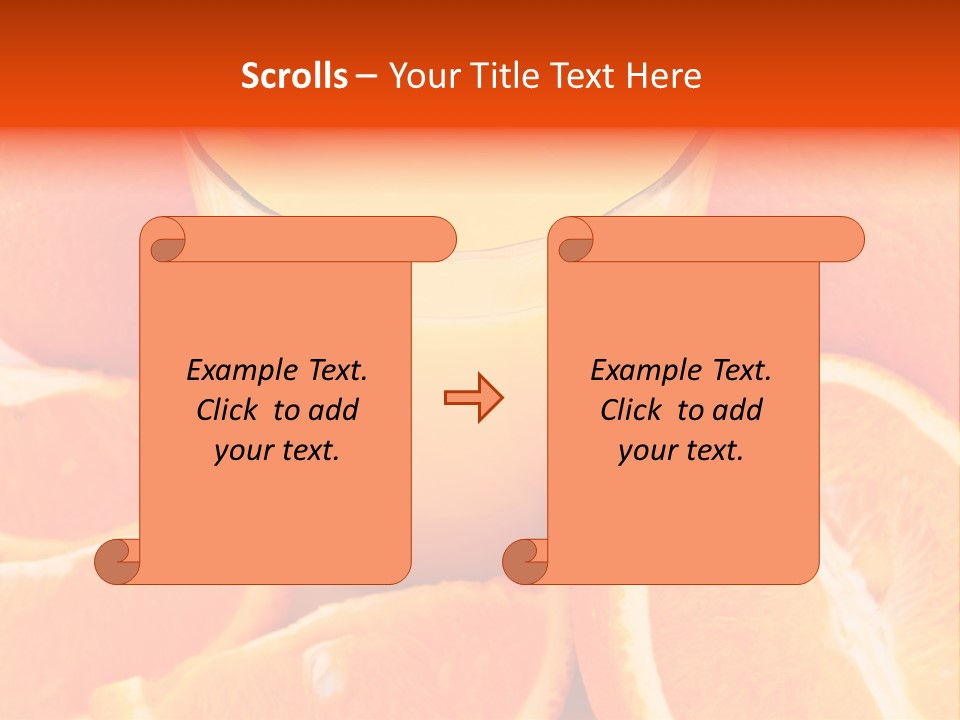 Scrolls – Your Title Text Here

Example Text. Click to add your text.

Example Text. Click to add your text.